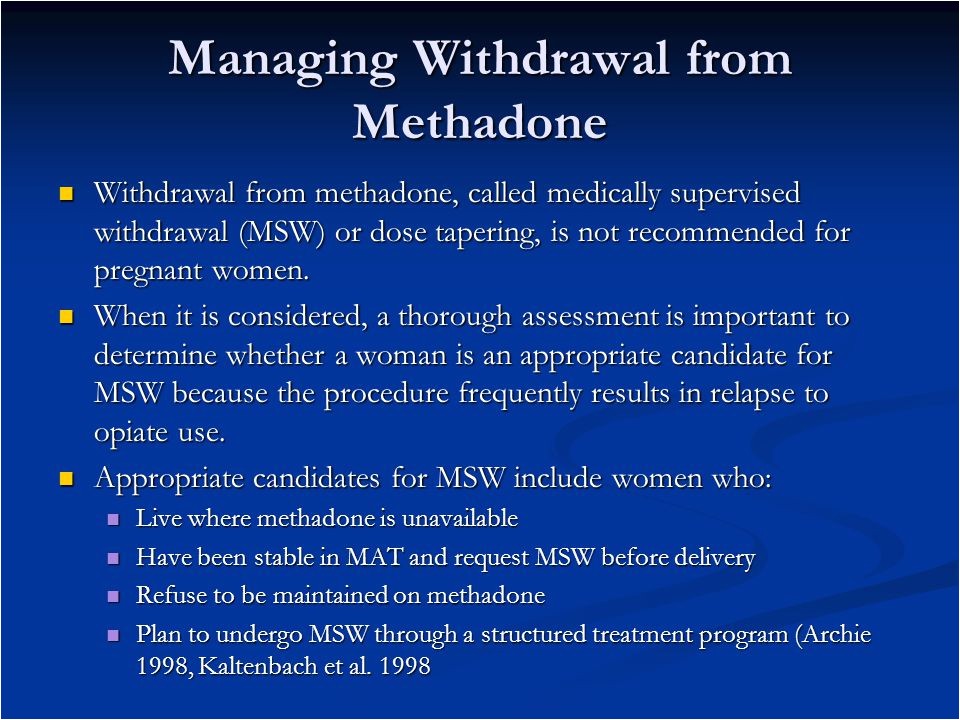 Managing Withdrawal from Methadone

- Withdrawal from methadone, called medically supervised withdrawal (MSW) or dose tapering, is not recommended for pregnant women.
- When it is considered, a thorough assessment is important to determine whether a woman is an appropriate candidate for MSW because the procedure frequently results in relapse to opiate use.
- Appropriate candidates for MSW include women who:
  - Live where methadone is unavailable
  - Have been stable in MAT and request MSW before delivery
  - Refuse to be maintained on methadone
  - Plan to undergo MSW through a structured treatment program (Archie 1998, Kaltenbach et al. 1998